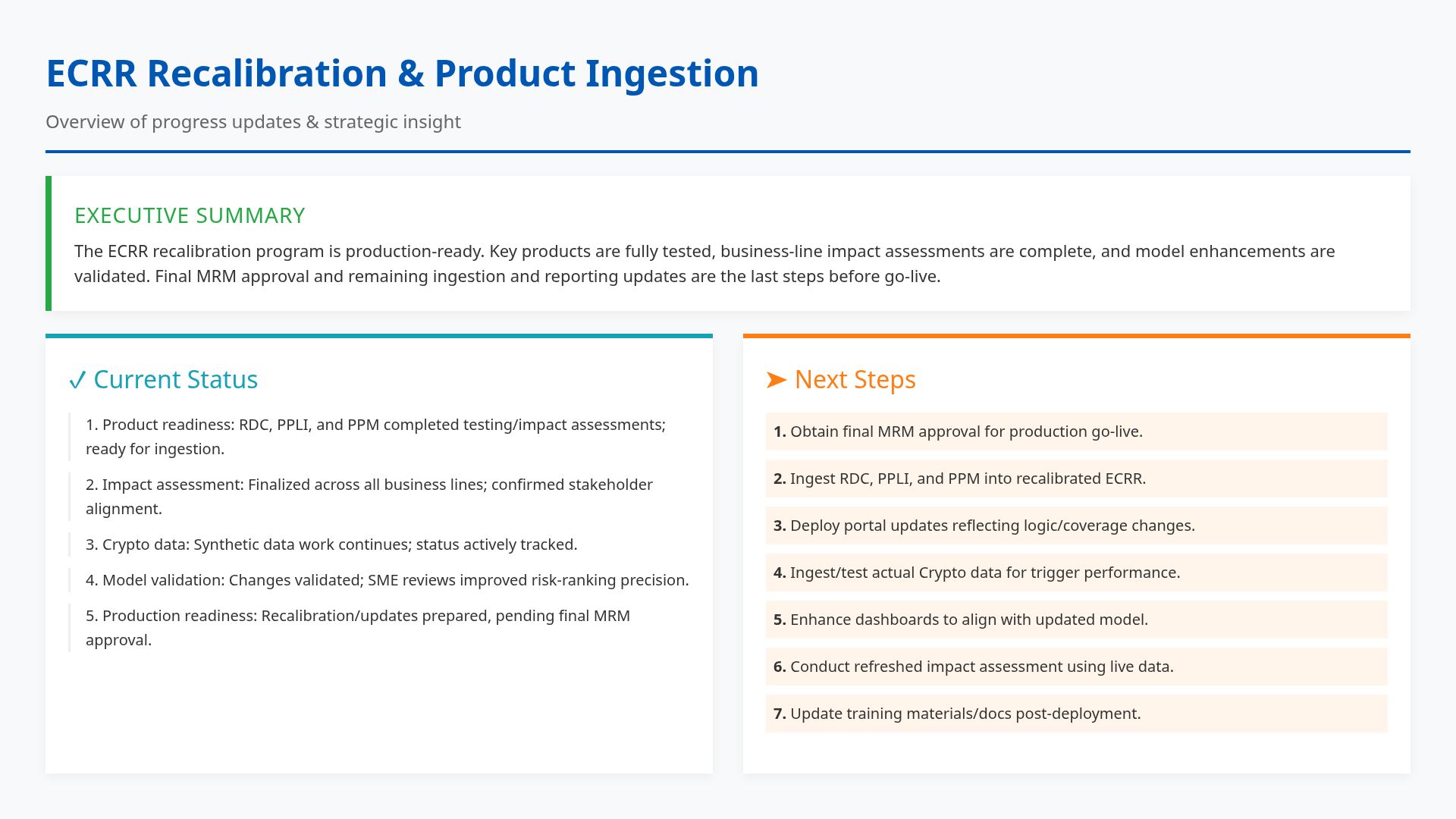 ECRR Recalibration & Product Ingestion

Overview of progress updates & strategic insight

EXECUTIVE SUMMARY

The ECRR recalibration program is production-ready. Key products are fully tested, business-line impact assessments are complete, and model enhancements are validated. Final MRM approval and remaining ingestion and reporting updates are the last steps before go-live.

✓ Current Status

1. Product readiness: RDC, PPLI, and PPM completed testing/impact assessments; ready for ingestion.

2. Impact assessment: Finalized across all business lines; confirmed stakeholder alignment.

3. Crypto data: Synthetic data work continues; status actively tracked.

4. Model validation: Changes validated; SME reviews improved risk-ranking precision.

5. Production readiness: Recalibration/updates prepared, pending final MRM approval.

➤ Next Steps

1. Obtain final MRM approval for production go-live.

2. Ingest RDC, PPLI, and PPM into recalibrated ECRR.

3. Deploy portal updates reflecting logic/coverage changes.

4. Ingest/test actual Crypto data for trigger performance.

5. Enhance dashboards to align with updated model.

6. Conduct refreshed impact assessment using live data.

7. Update training materials/docs post-deployment.